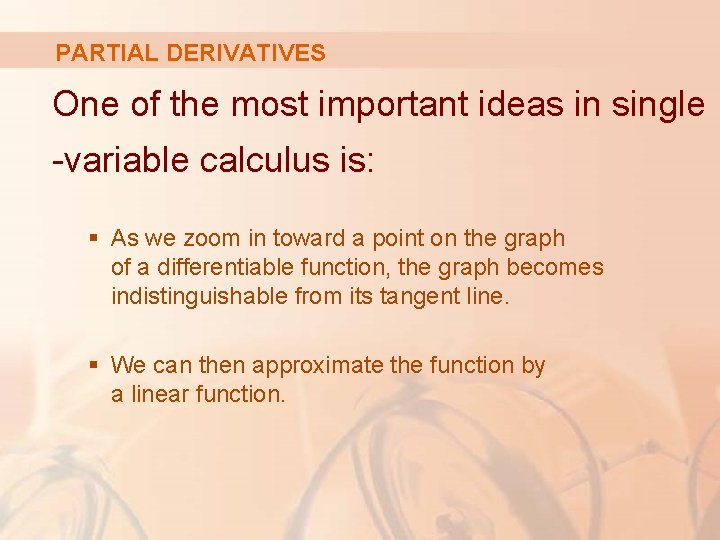 PARTIAL DERIVATIVES

One of the most important ideas in single -variable calculus is:

▪ As we zoom in toward a point on the graph of a differentiable function, the graph becomes indistinguishable from its tangent line.

▪ We can then approximate the function by a linear function.